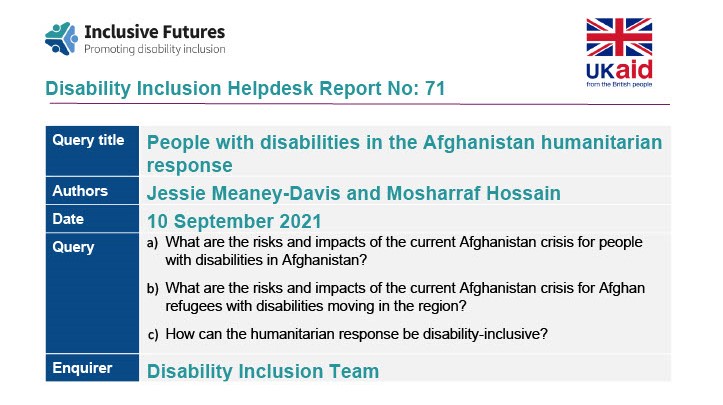 Inclusive Futures
Promoting disability inclusion

UKaid
from the British people

Disability Inclusion Helpdesk Report No: 71

| Query title | People with disabilities in the Afghanistan humanitarian response |
|---|---|
| Authors | Jessie Meaney-Davis and Mosharraf Hossain |
| Date | 10 September 2021 |
| Query | a) What are the risks and impacts of the current Afghanistan crisis for people with disabilities in Afghanistan? b) What are the risks and impacts of the current Afghanistan crisis for Afghan refugees with disabilities moving in the region? c) How can the humanitarian response be disability-inclusive? |
| Enquirer | Disability Inclusion Team |